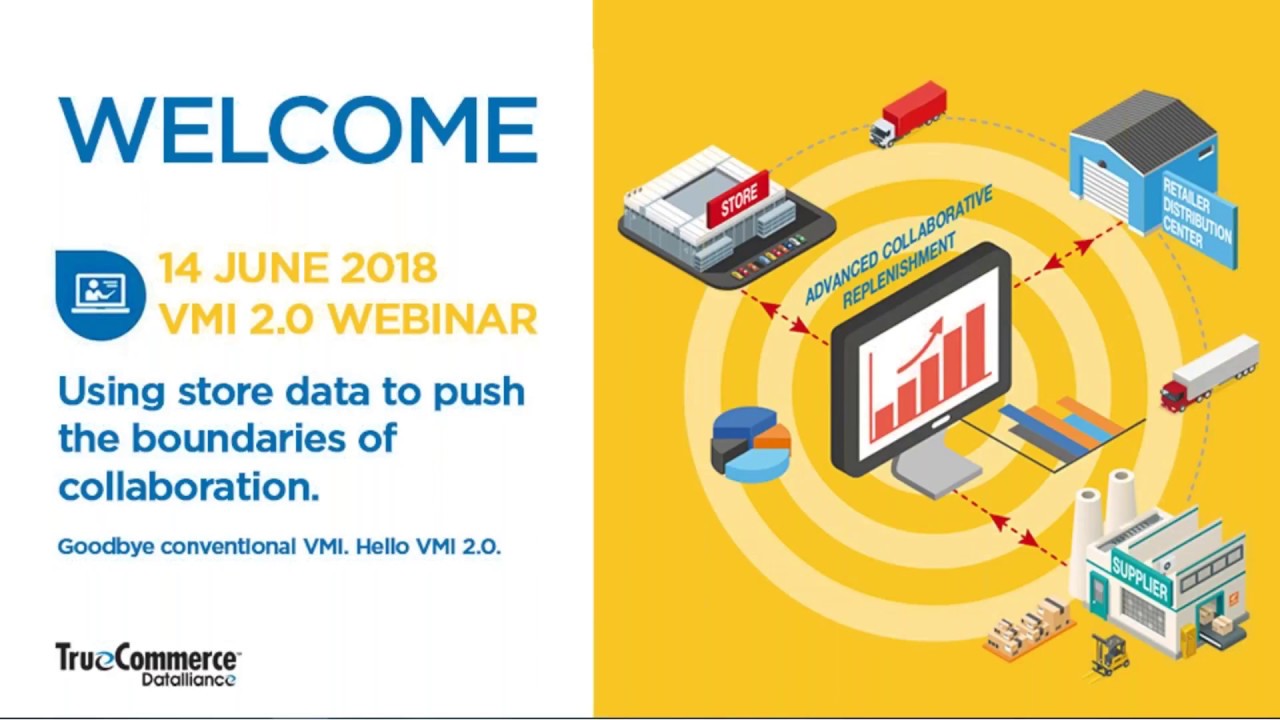 WELCOME

14 JUNE 2018
VMI 2.0 WEBINAR

Using store data to push the boundaries of collaboration.

Goodbye conventional VMI. Hello VMI 2.0.

TrueCommerce
Datalliance

STORE

ADVANCED COLLABORATIVE REPLENISHMENT

RETAILER DISTRIBUTION CENTER

SUPPLIER